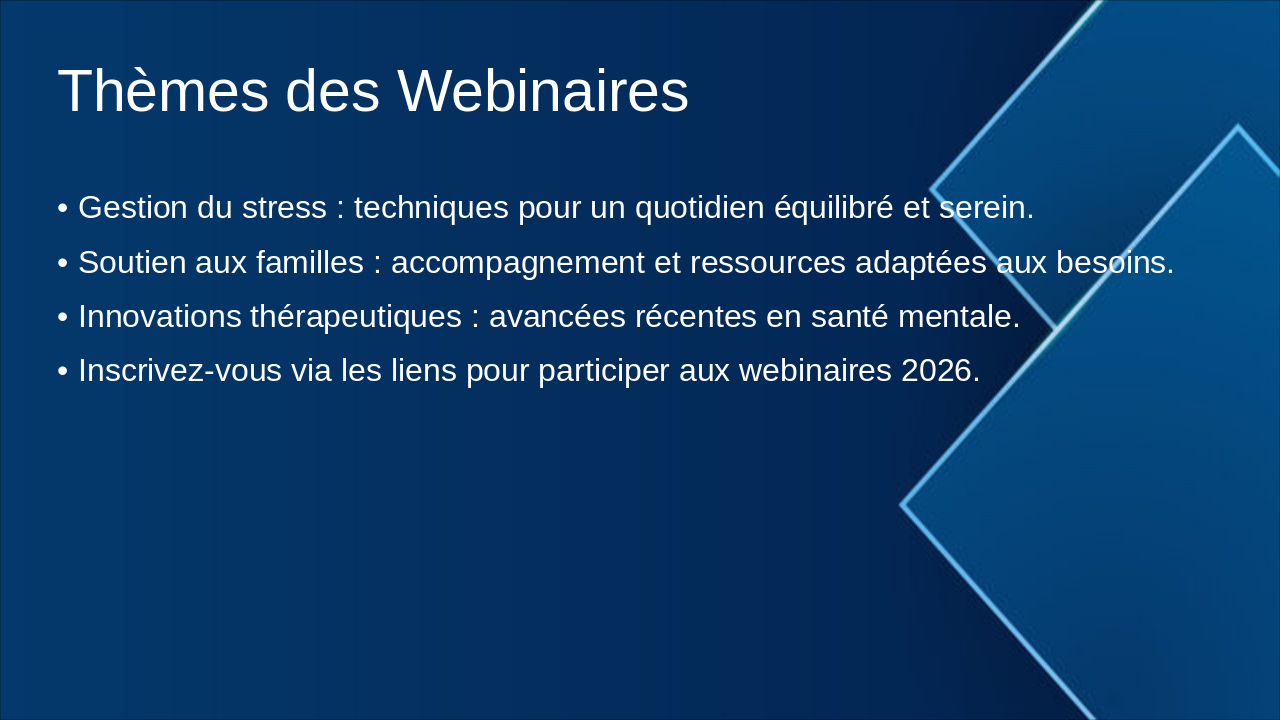 Thèmes des Webinaires

• Gestion du stress : techniques pour un quotidien équilibré et serein.

• Soutien aux familles : accompagnement et ressources adaptées aux besoins.

• Innovations thérapeutiques : avancées récentes en santé mentale.

• Inscrivez-vous via les liens pour participer aux webinaires 2026.